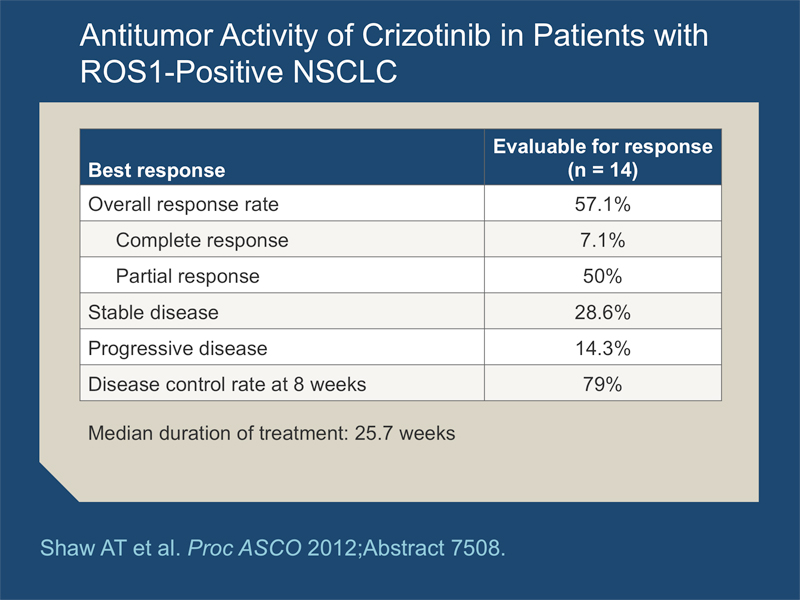 Antitumor Activity of Crizotinib in Patients with ROS1-Positive NSCLC

| Best response | Evaluable for response (n = 14) |
|---|---|
| Overall response rate | 57.1% |
| Complete response | 7.1% |
| Partial response | 50% |
| Stable disease | 28.6% |
| Progressive disease | 14.3% |
| Disease control rate at 8 weeks | 79% |

Median duration of treatment: 25.7 weeks

Shaw AT et al. Proc ASCO 2012;Abstract 7508.